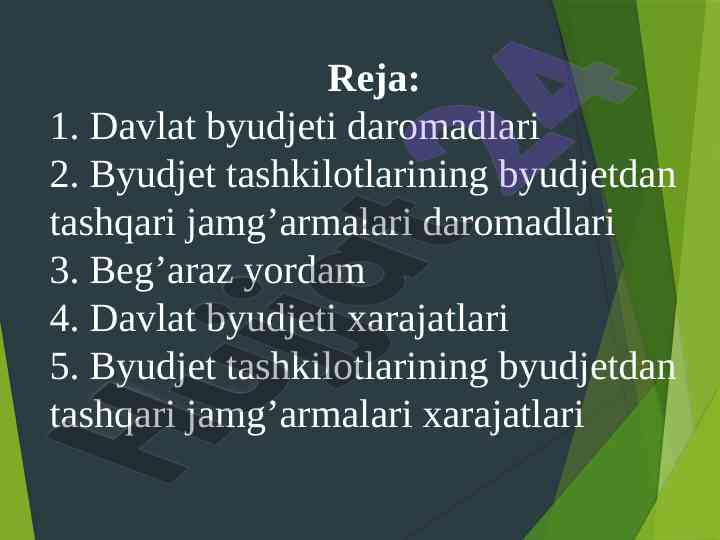 Reja:

1. Davlat byudjeti daromadlari
2. Byudjet tashkilotlarining byudjetdan tashqari jamg’armalari daromadlari
3. Beg’araz yordam
4. Davlat byudjeti xarajatlari
5. Byudjet tashkilotlarining byudjetdan tashqari jamg’armalari xarajatlari

Hujjat 24